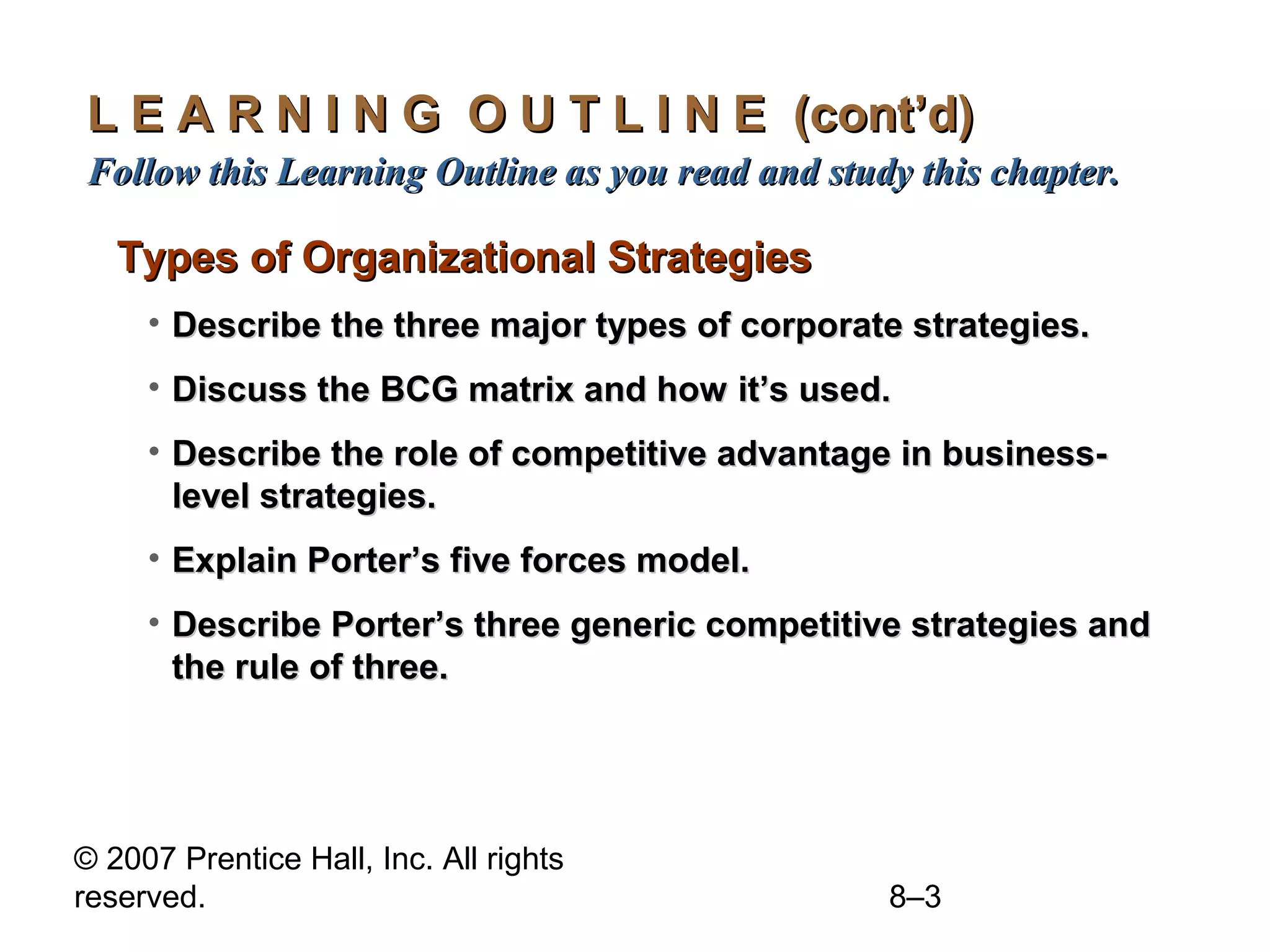 L E A R N I N G O U T L I N E (cont'd)
Follow this Learning Outline as you read and study this chapter.

Types of Organizational Strategies

• Describe the three major types of corporate strategies.

• Discuss the BCG matrix and how it's used.

• Describe the role of competitive advantage in business-level strategies.

• Explain Porter's five forces model.

• Describe Porter's three generic competitive strategies and the rule of three.

© 2007 Prentice Hall, Inc. All rights reserved.

8–3